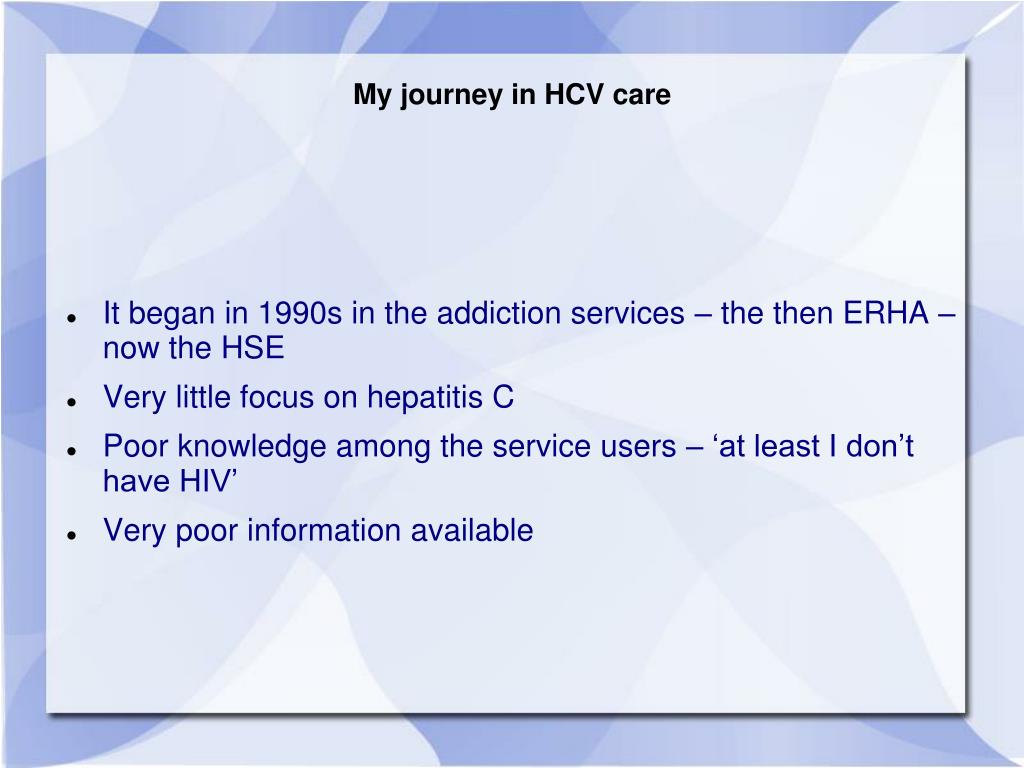 My journey in HCV care

- It began in 1990s in the addiction services – the then ERHA – now the HSE
- Very little focus on hepatitis C
- Poor knowledge among the service users – ‘at least I don’t have HIV’
- Very poor information available